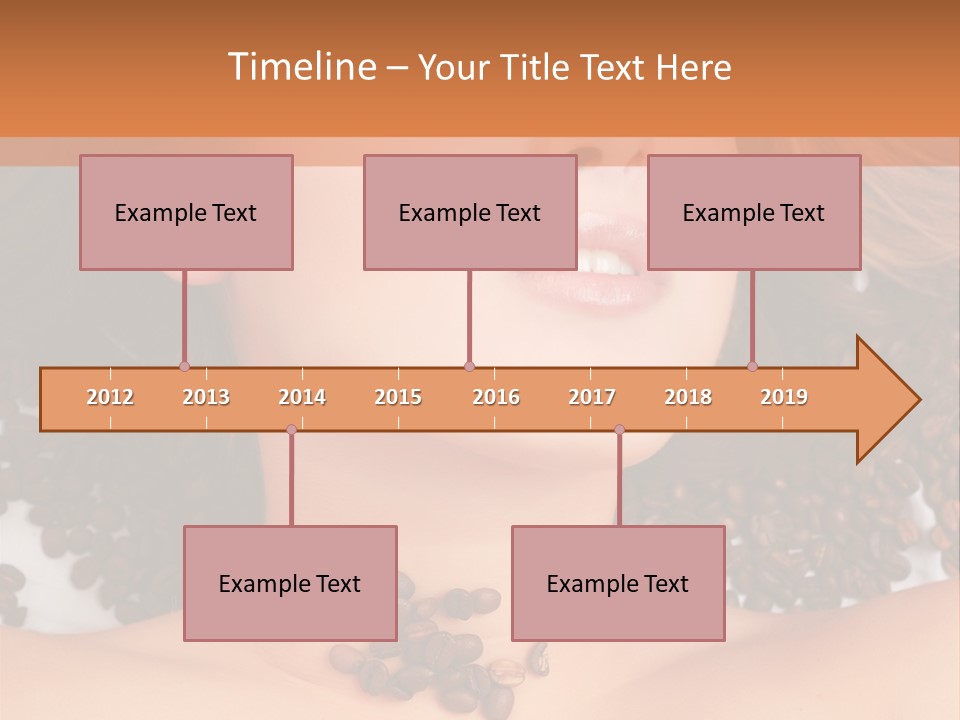 Timeline – Your Title Text Here

Example Text

Example Text

Example Text

2012 2013 2014 2015 2016 2017 2018 2019

Example Text

Example Text